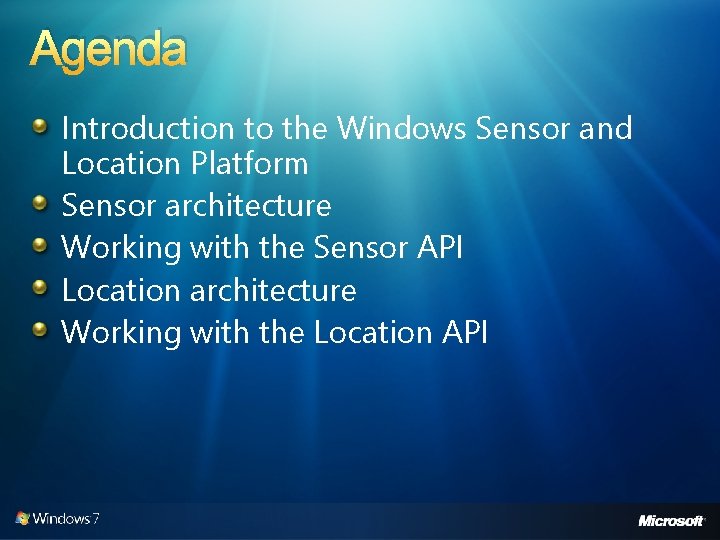 Agenda

Introduction to the Windows Sensor and Location Platform
Sensor architecture
Working with the Sensor API
Location architecture
Working with the Location API

Windows 7

Microsoft